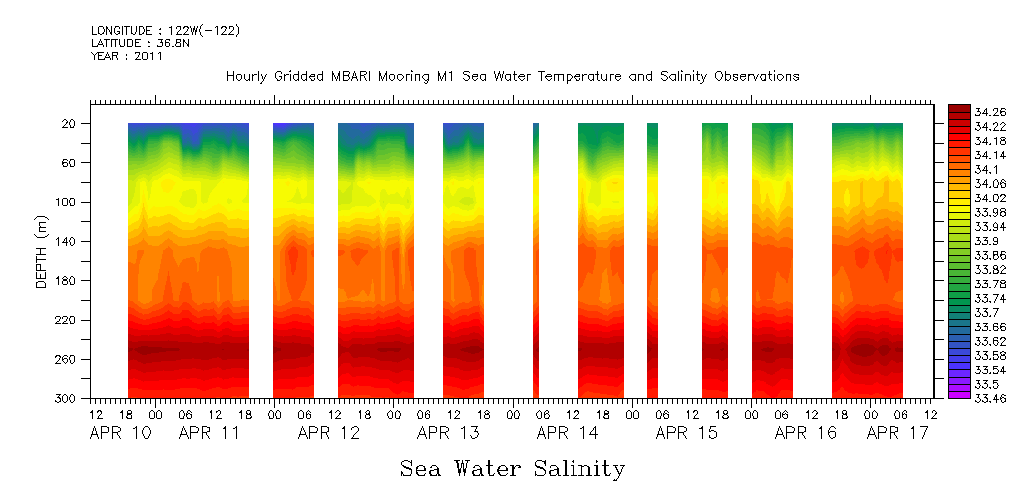 LONGITUDE : 122W(-122)
LATITUDE : 36.8N
YEAR : 2011

Hourly Gridded MBARI Mooring M1 Sea Water Temperature and Salinity Observations

DEPTH (m)

20
60
100
140
180
220
260
300

12 18 00 06 12 18 00 06 12 18 00 06 12 18 00 06 12 18 00 06 12 18 00 06 12 18 00 06 12
APR 10 APR 11 APR 12 APR 13 APR 14 APR 15 APR 16 APR 17

34.26
34.22
34.18
34.14
34.1
34.06
34.02
33.98
33.94
33.9
33.86
33.82
33.78
33.74
33.7
33.66
33.62
33.58
33.54
33.5
33.46

Sea Water Salinity